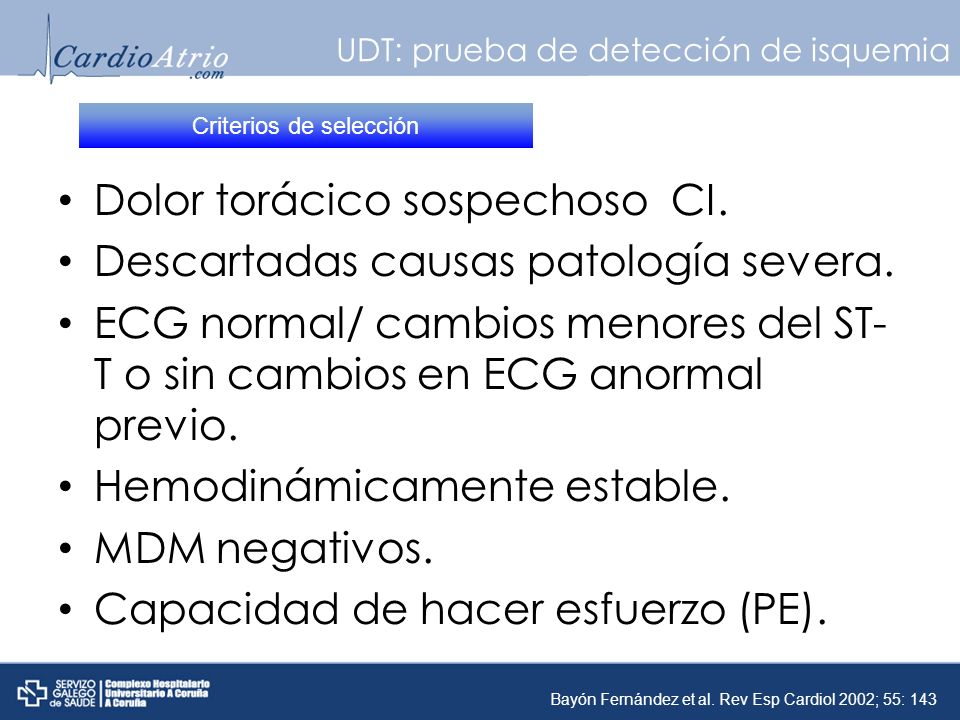 CardioAtrio
.com

UDT: prueba de detección de isquemia

Criterios de selección

• Dolor torácico sospechoso CI.
• Descartadas causas patología severa.
• ECG normal/ cambios menores del ST-T o sin cambios en ECG anormal previo.
• Hemodinámicamente estable.
• MDM negativos.
• Capacidad de hacer esfuerzo (PE).

SERVIZO GALEGO de SAÚDE | Complexo Hospitalario Universitario A Coruña A Coruña

Bayón Fernández et al. Rev Esp Cardiol 2002; 55: 143